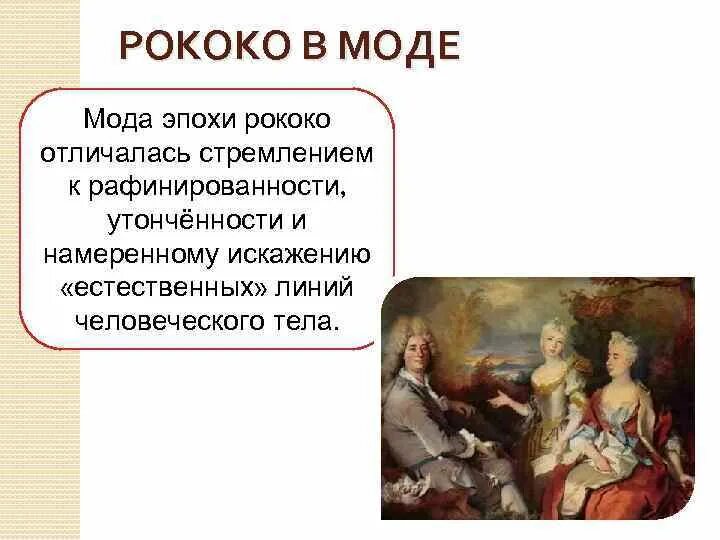 РОКОКО В МОДЕ

Мода эпохи рококо отличалась стремлением к рафинированности, утончённости и намеренному искажению «естественных» линий человеческого тела.